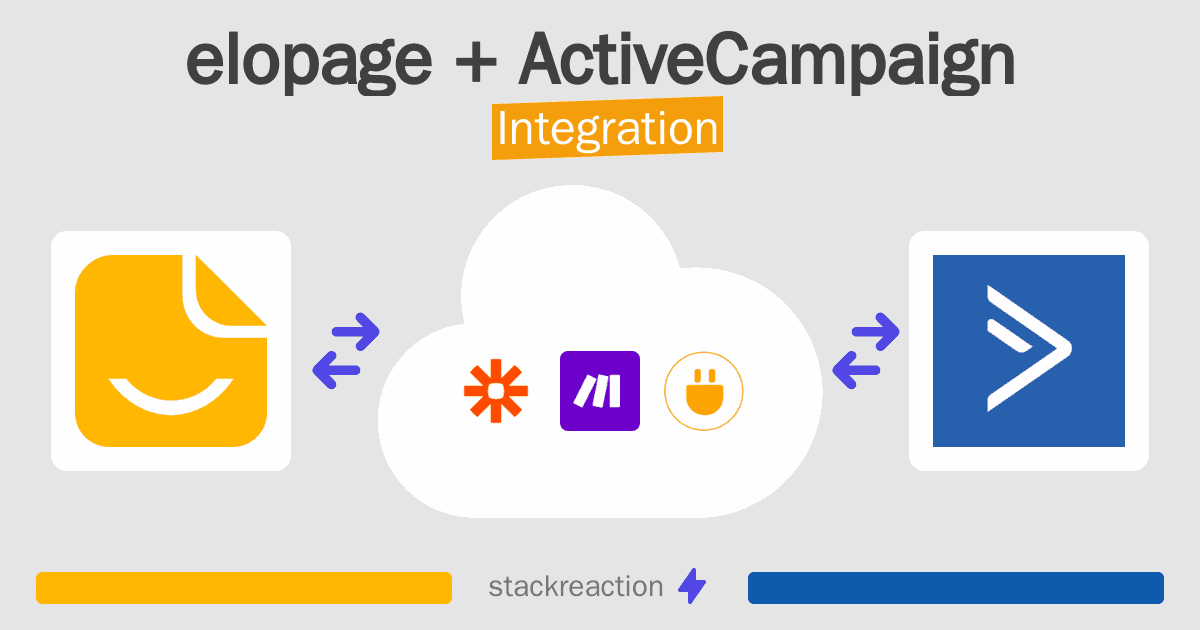 elopage + ActiveCampaign
Integration

stackreaction